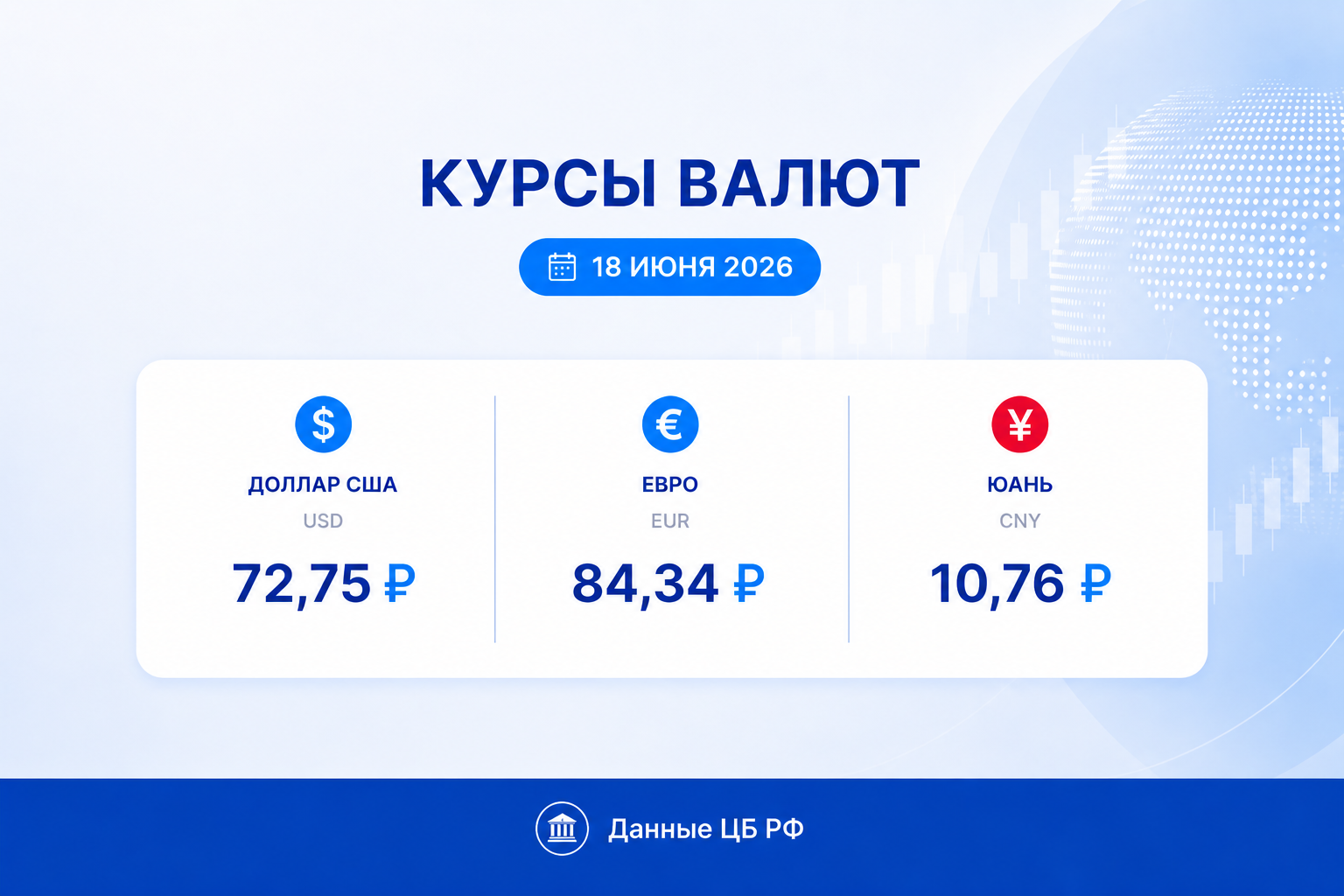 КУРСЫ ВАЛЮТ

18 ИЮНЯ 2026

$
ДОЛЛАР США
USD
72,75 ₽

€
ЕВРО
EUR
84,34 ₽

¥
ЮАНЬ
CNY
10,76 ₽

Данные ЦБ РФ